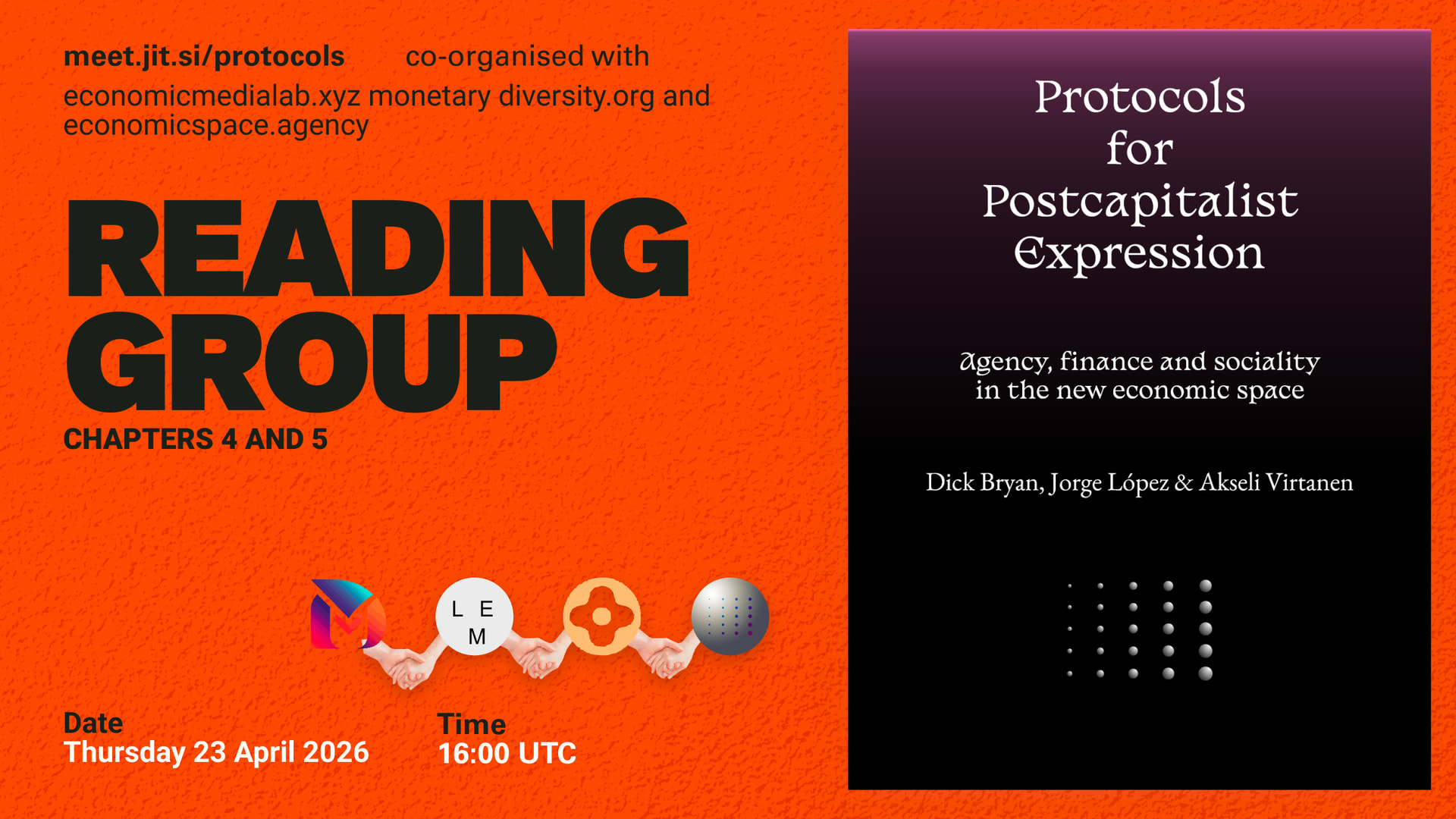 meet.jit.si/protocols co-organised with economicmedialab.xyz monetary diversity.org and economicspace.agency

READING GROUP

CHAPTERS 4 AND 5

L E M

Date
Thursday 23 April 2026

Time
16:00 UTC

Protocols for Postcapitalist Expression

agency, finance and sociality in the new economic space

Dick Bryan, Jorge López & Akseli Virtanen